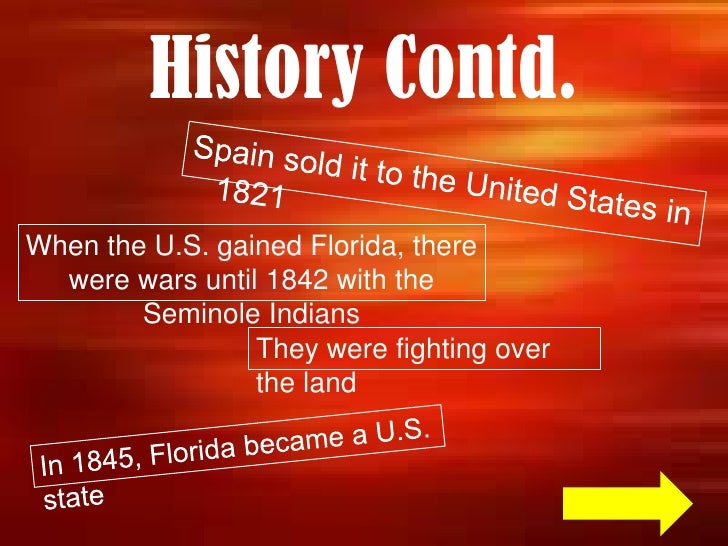 History Contd.

Spain sold it to the United States in 1821

When the U.S. gained Florida, there were wars until 1842 with the Seminole Indians

They were fighting over the land

In 1845, Florida became a U.S. state